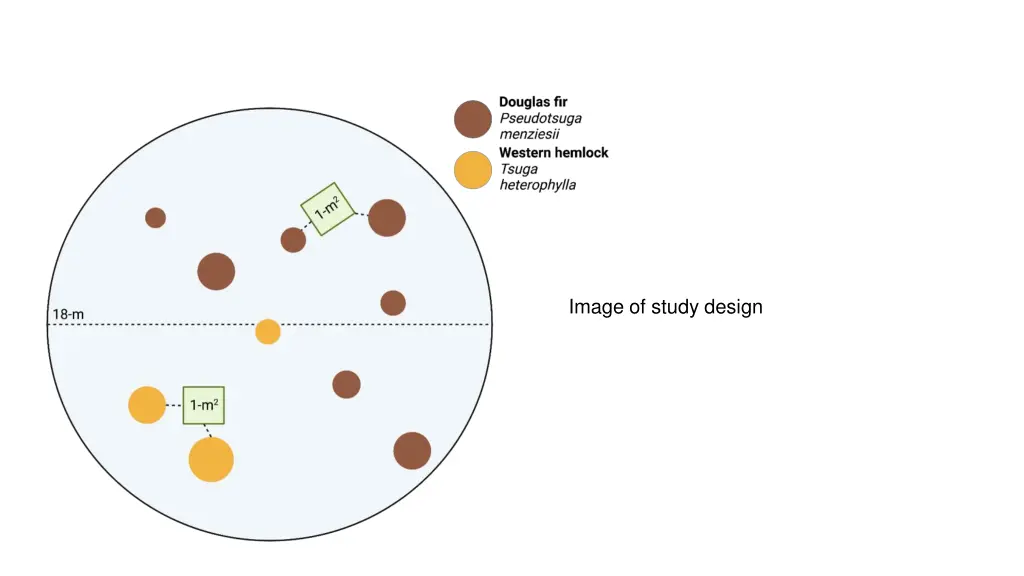 Douglas fir
Pseudotsuga menziesii
Western hemlock
Tsuga heterophylla

1-m$^2$

18-m

1-m$^2$

Image of study design